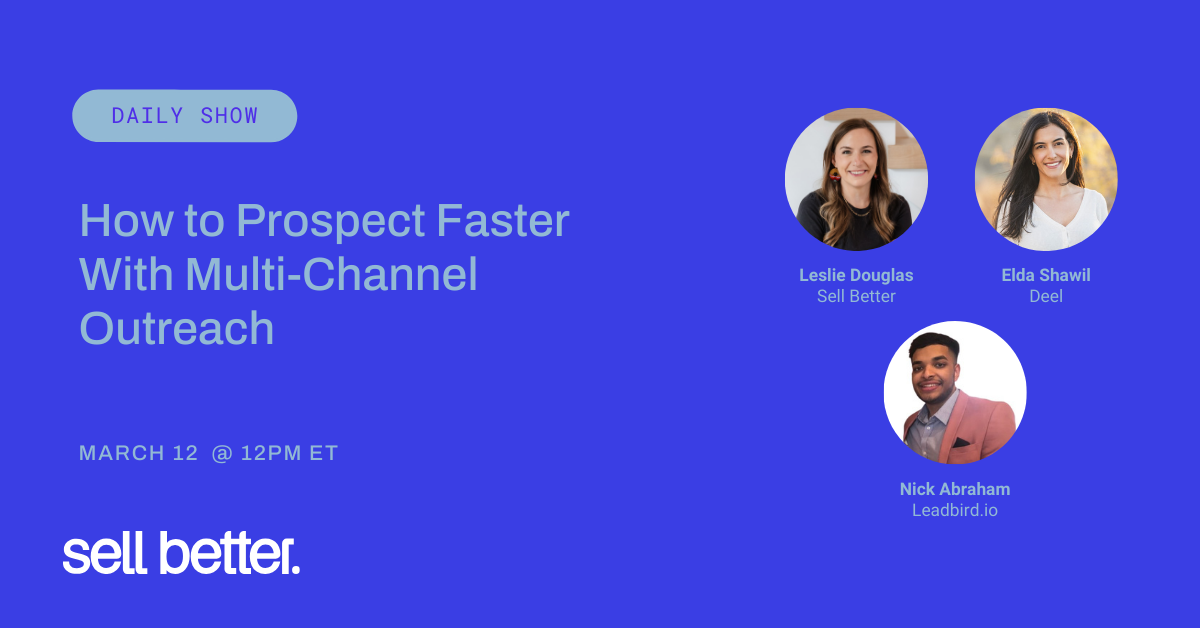 DAILY SHOW

How to Prospect Faster With Multi-Channel Outreach

MARCH 12 @ 12PM ET

sell better.

Leslie Douglas
Sell Better

Elda Shawil
Deel

Nick Abraham
Leadbird.io